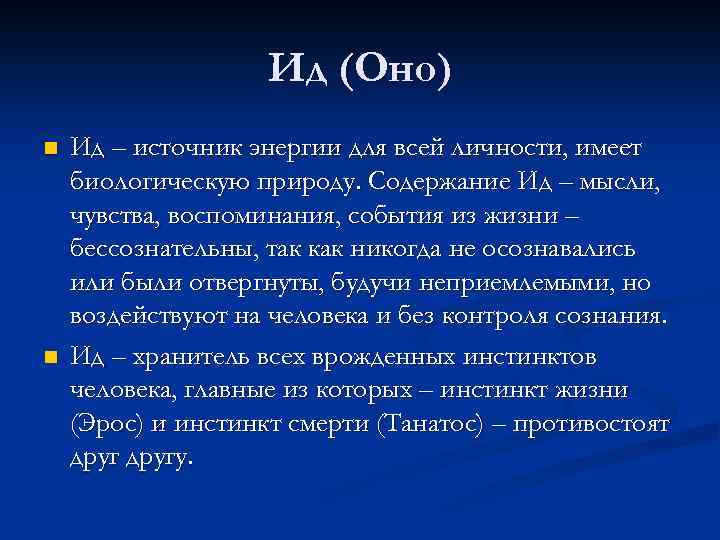 Ид (Оно)

Ид – источник энергии для всей личности, имеет биологическую природу. Содержание Ид – мысли, чувства, воспоминания, события из жизни – бессознательны, так как никогда не осознавались или были отвергнуты, будучи неприемлемыми, но воздействуют на человека и без контроля сознания.

Ид – хранитель всех врожденных инстинктов человека, главные из которых – инстинкт жизни (Эрос) и инстинкт смерти (Танатос) – противостоят друг другу.